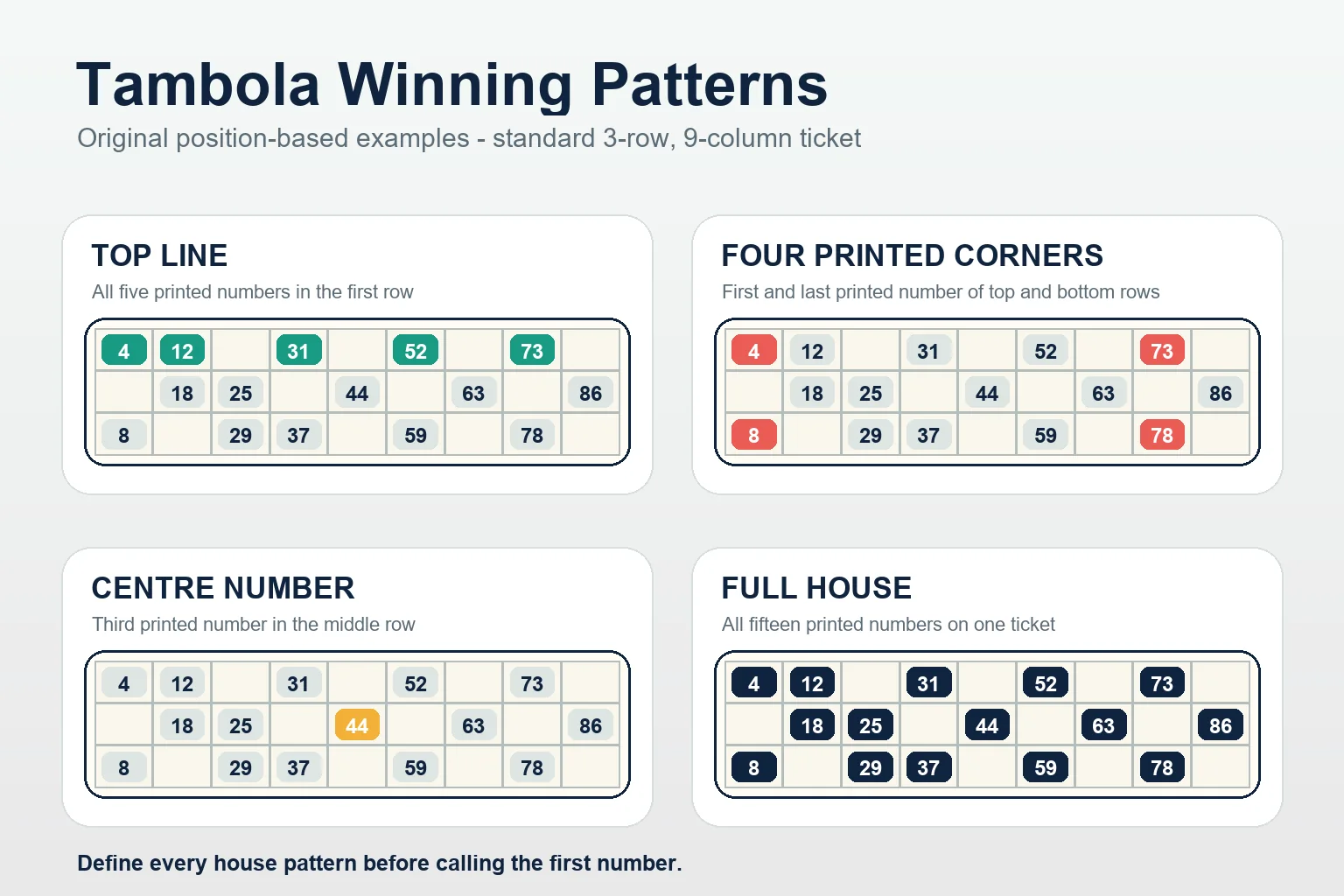 Tambola Winning Patterns
Original position-based examples - standard 3-row, 9-column ticket

TOP LINE
All five printed numbers in the first row

| 4 | 12 | | 31 | | 52 | | 73 | |
|---|---|---|---|---|---|---|---|---|
| | 18 | 25 | | 44 | | 63 | | 86 |
| 8 | | 29 | 37 | | 59 | | 78 | |

FOUR PRINTED CORNERS
First and last printed number of top and bottom rows

| 4 | 12 | | 31 | | 52 | | 73 | |
|---|---|---|---|---|---|---|---|---|
| | 18 | 25 | | 44 | | 63 | | 86 |
| 8 | | 29 | 37 | | 59 | | 78 | |

CENTRE NUMBER
Third printed number in the middle row

| 4 | 12 | | 31 | | 52 | | 73 | |
|---|---|---|---|---|---|---|---|---|
| | 18 | 25 | | 44 | | 63 | | 86 |
| 8 | | 29 | 37 | | 59 | | 78 | |

FULL HOUSE
All fifteen printed numbers on one ticket

| 4 | 12 | | 31 | | 52 | | 73 | |
|---|---|---|---|---|---|---|---|---|
| | 18 | 25 | | 44 | | 63 | | 86 |
| 8 | | 29 | 37 | | 59 | | 78 | |

Define every house pattern before calling the first number.